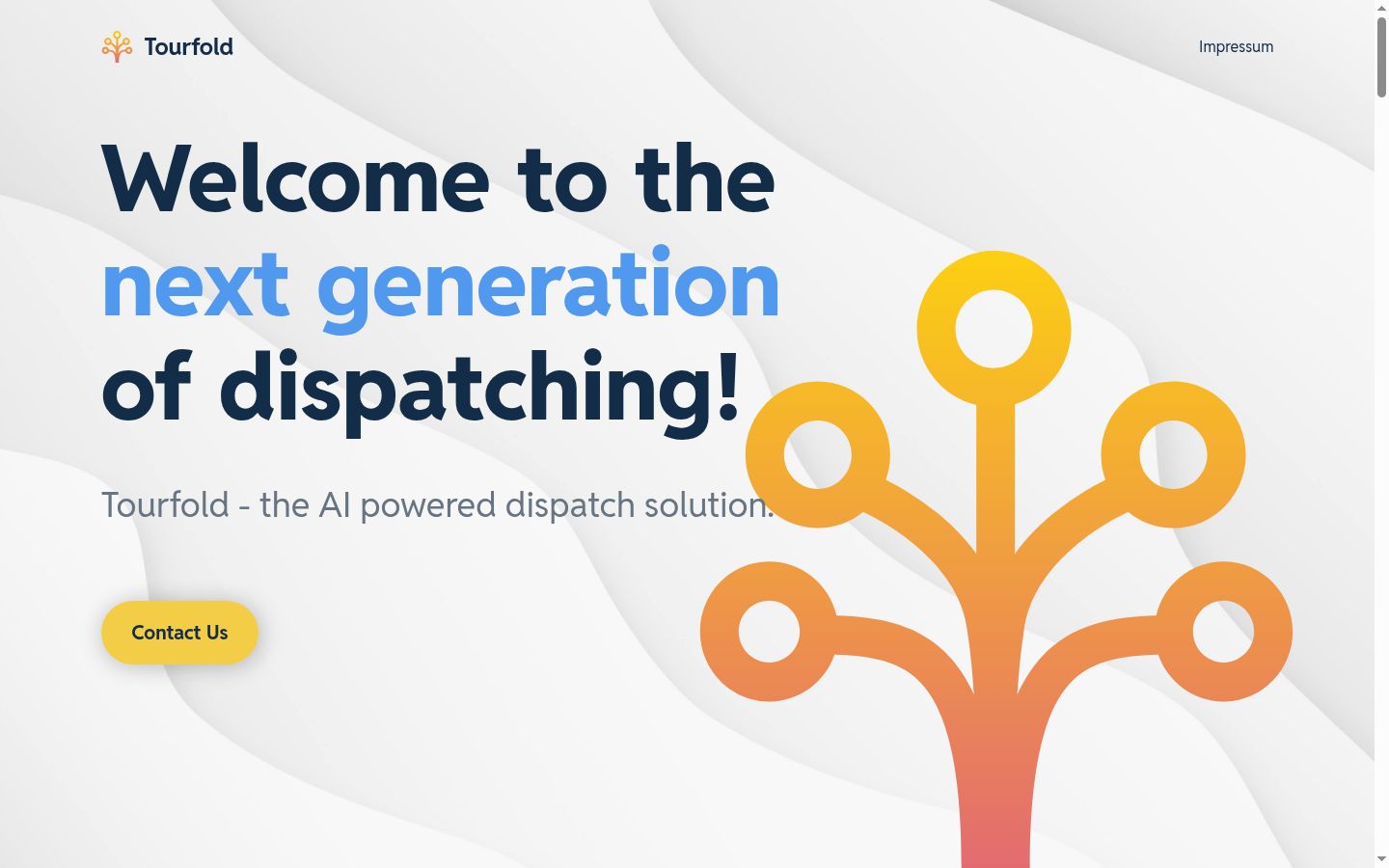 Tourfold

Impressum

Welcome to the next generation of dispatching!

Tourfold - the AI powered dispatch solution.

Contact Us